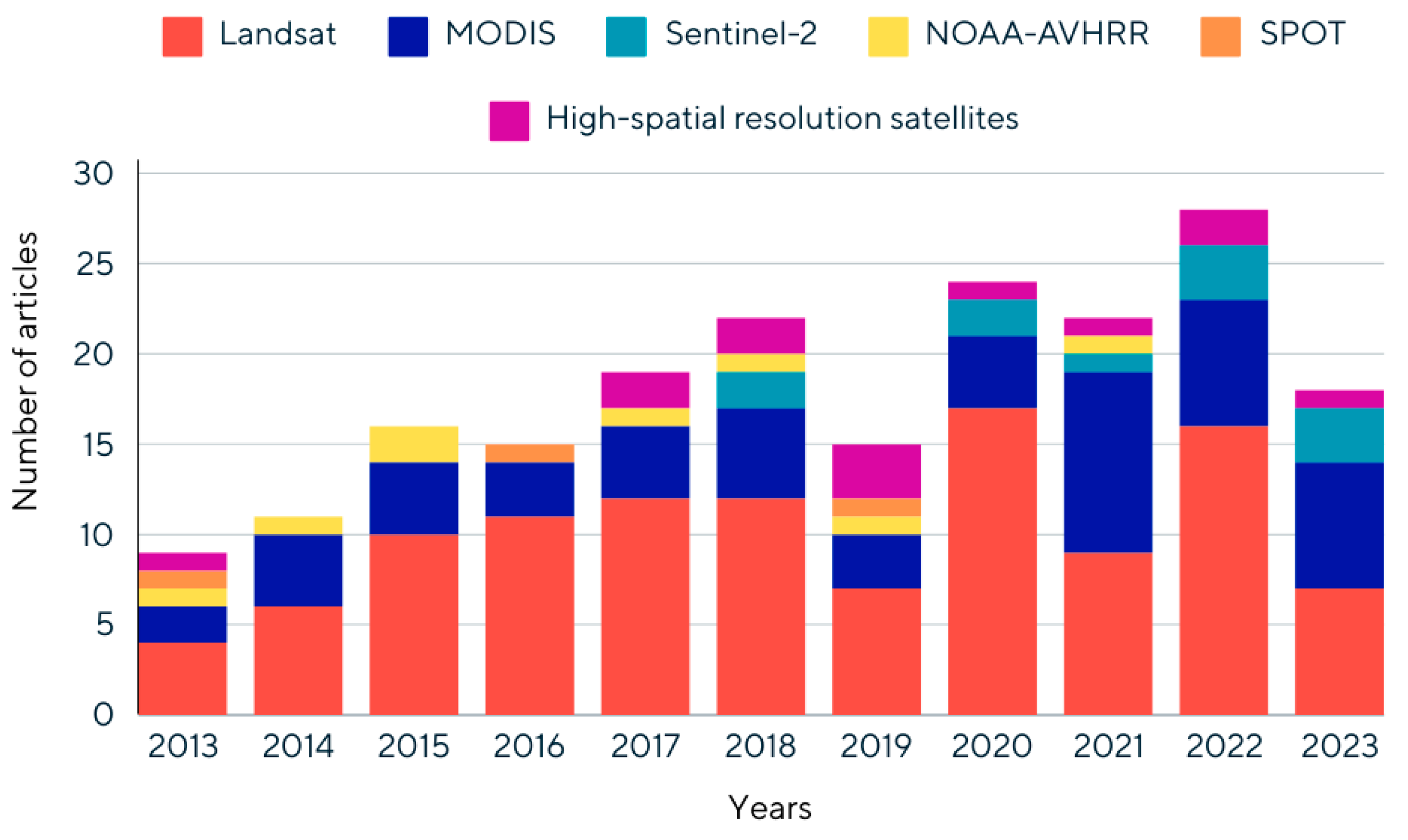 Landsat MODIS Sentinel-2 NOAA-AVHRR SPOT

High-spatial resolution satellites

Number of articles

30
25
20
15
10
5
0

2013 2014 2015 2016 2017 2018 2019 2020 2021 2022 2023

Years